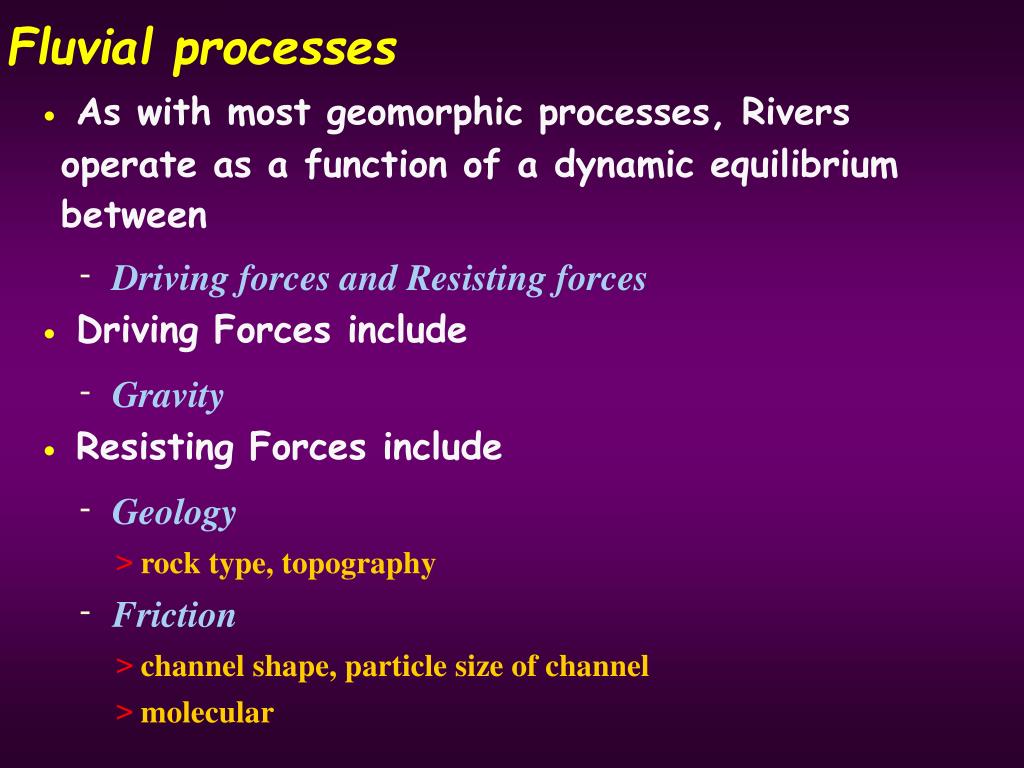 Fluvial processes

• As with most geomorphic processes, Rivers operate as a function of a dynamic equilibrium between

- Driving forces and Resisting forces

• Driving Forces include

- Gravity

• Resisting Forces include

- Geology

> rock type, topography

- Friction

> channel shape, particle size of channel

> molecular